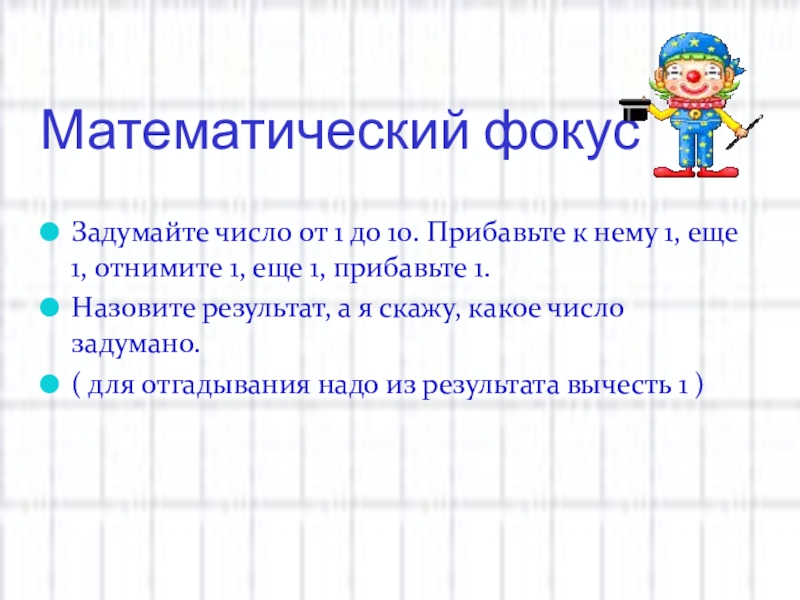 Математический фокус

Задумайте число от 1 до 10. Прибавьте к нему 1, еще 1, отнимите 1, еще 1, прибавьте 1.

Назовите результат, а я скажу, какое число задумано.

( для отгадывания надо из результата вычесть 1 )